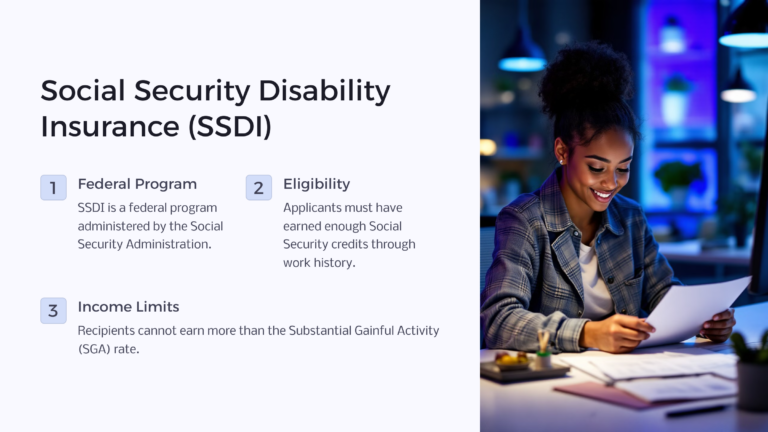 Social Security Disability Insurance (SSDI)

1

Federal Program

SSDI is a federal program administered by the Social Security Administration.

2

Eligibility

Applicants must have earned enough Social Security credits through work history.

3

Income Limits

Recipients cannot earn more than the Substantial Gainful Activity (SGA) rate.